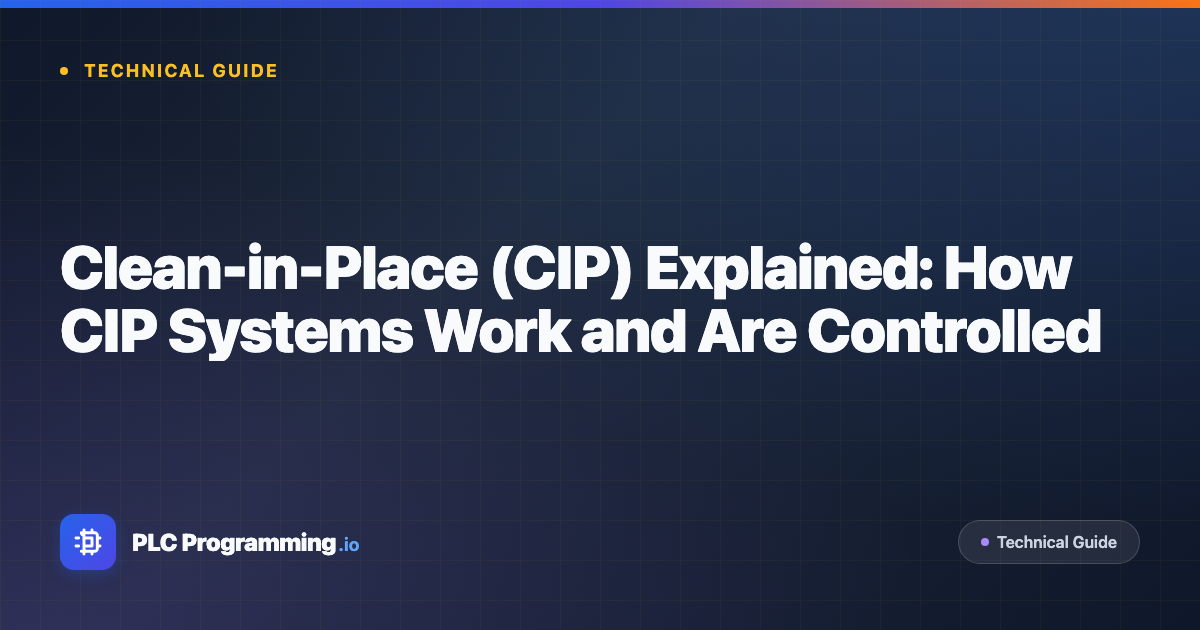 TECHNICAL GUIDE

Clean-in-Place (CIP) Explained: How CIP Systems Work and Are Controlled

PLC Programming.io

Technical Guide